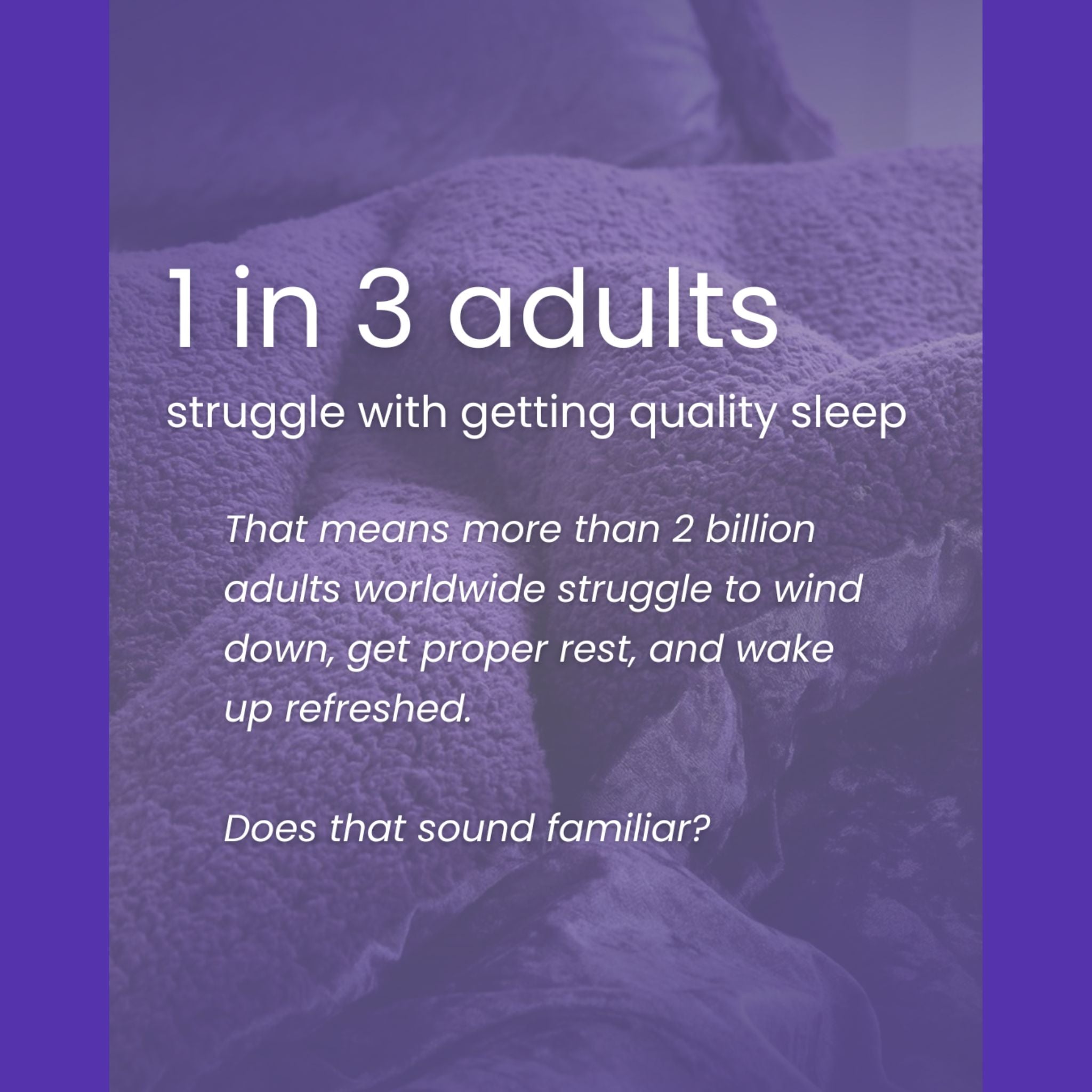 1 in 3 adults

struggle with getting quality sleep

That means more than 2 billion adults worldwide struggle to wind down, get proper rest, and wake up refreshed.

Does that sound familiar?